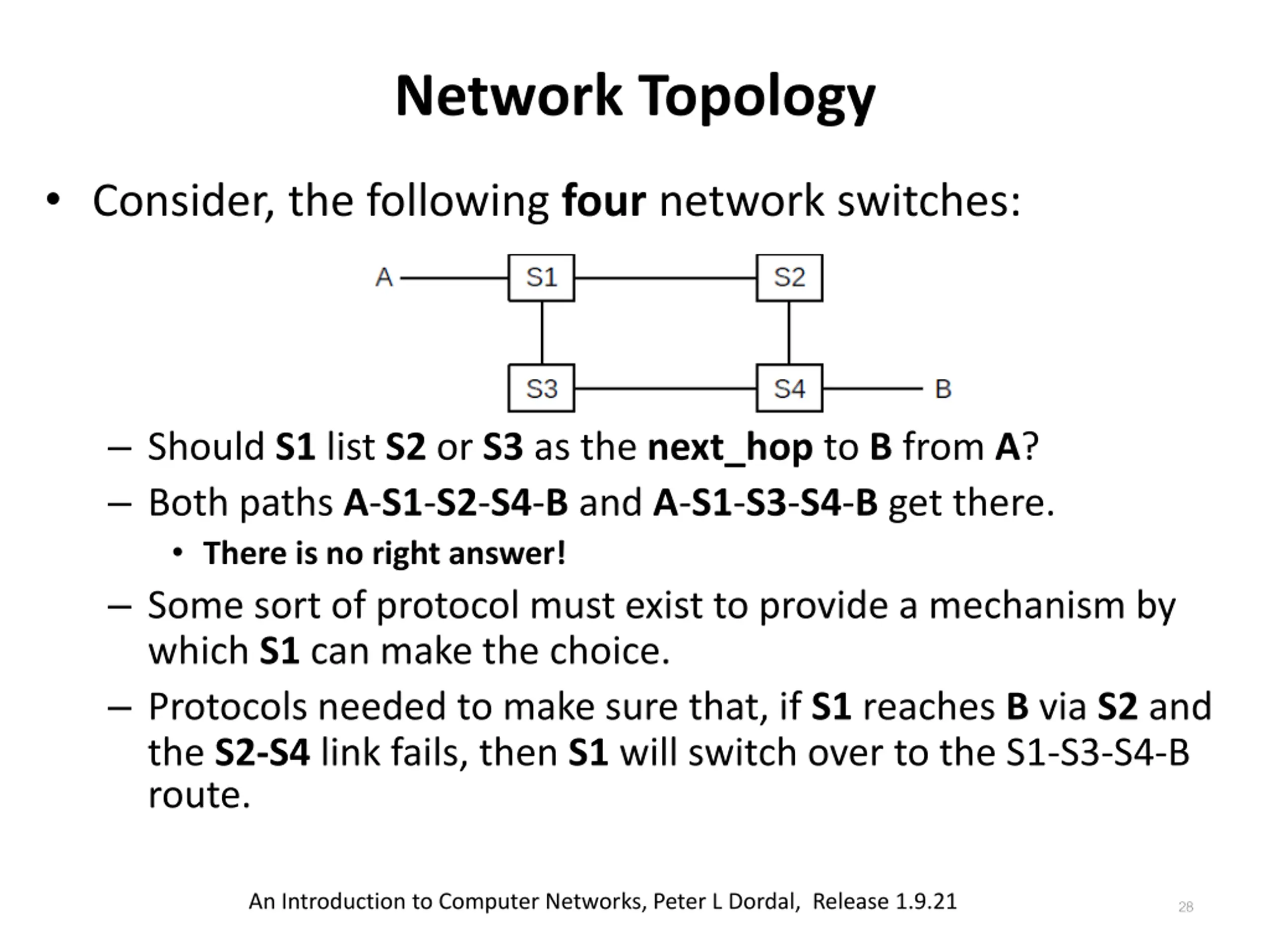 Network Topology

• Consider, the following four network switches:

A S1 S2
S3 S4 B

– Should S1 list S2 or S3 as the next_hop to B from A?
– Both paths A-S1-S2-S4-B and A-S1-S3-S4-B get there.
  • There is no right answer!
– Some sort of protocol must exist to provide a mechanism by which S1 can make the choice.
– Protocols needed to make sure that, if S1 reaches B via S2 and the S2-S4 link fails, then S1 will switch over to the S1-S3-S4-B route.

An Introduction to Computer Networks, Peter L Dordal, Release 1.9.21

28